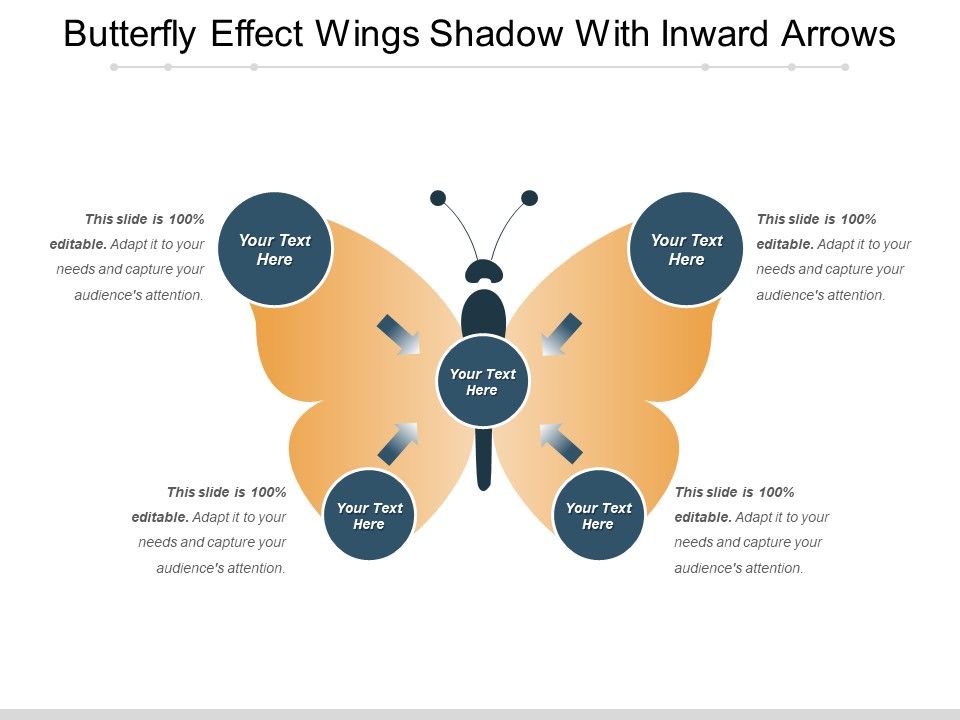 Butterfly Effect Wings Shadow With Inward Arrows

This slide is 100% editable. Adapt it to your needs and capture your audience's attention.

Your Text Here

Your Text Here

This slide is 100% editable. Adapt it to your needs and capture your audience's attention.

Your Text Here

This slide is 100% editable. Adapt it to your needs and capture your audience's attention.

Your Text Here

Your Text Here

This slide is 100% editable. Adapt it to your needs and capture your audience's attention.